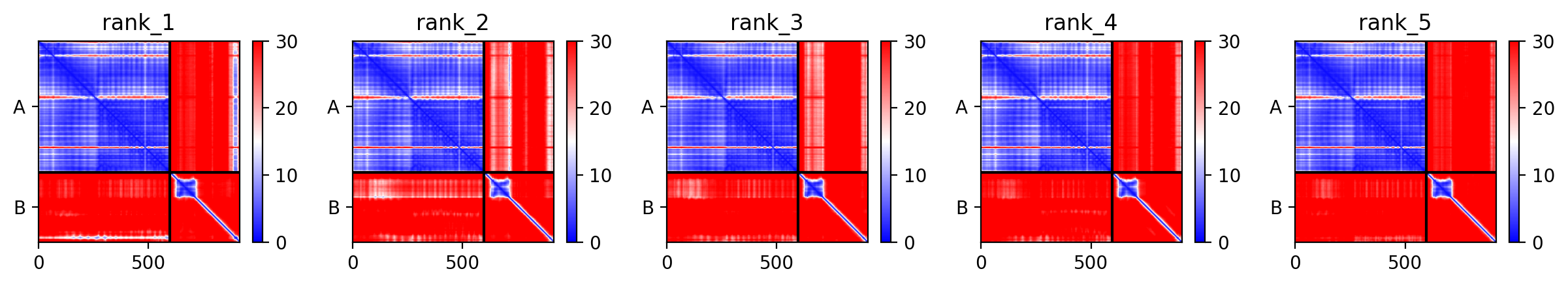 rank_1

A

B

0 500

30 20 10 0

rank_2

A

B

0 500

30 20 10 0

rank_3

A

B

0 500

30 20 10 0

rank_4

A

B

0 500

30 20 10 0

rank_5

A

B

0 500

30 20 10 0